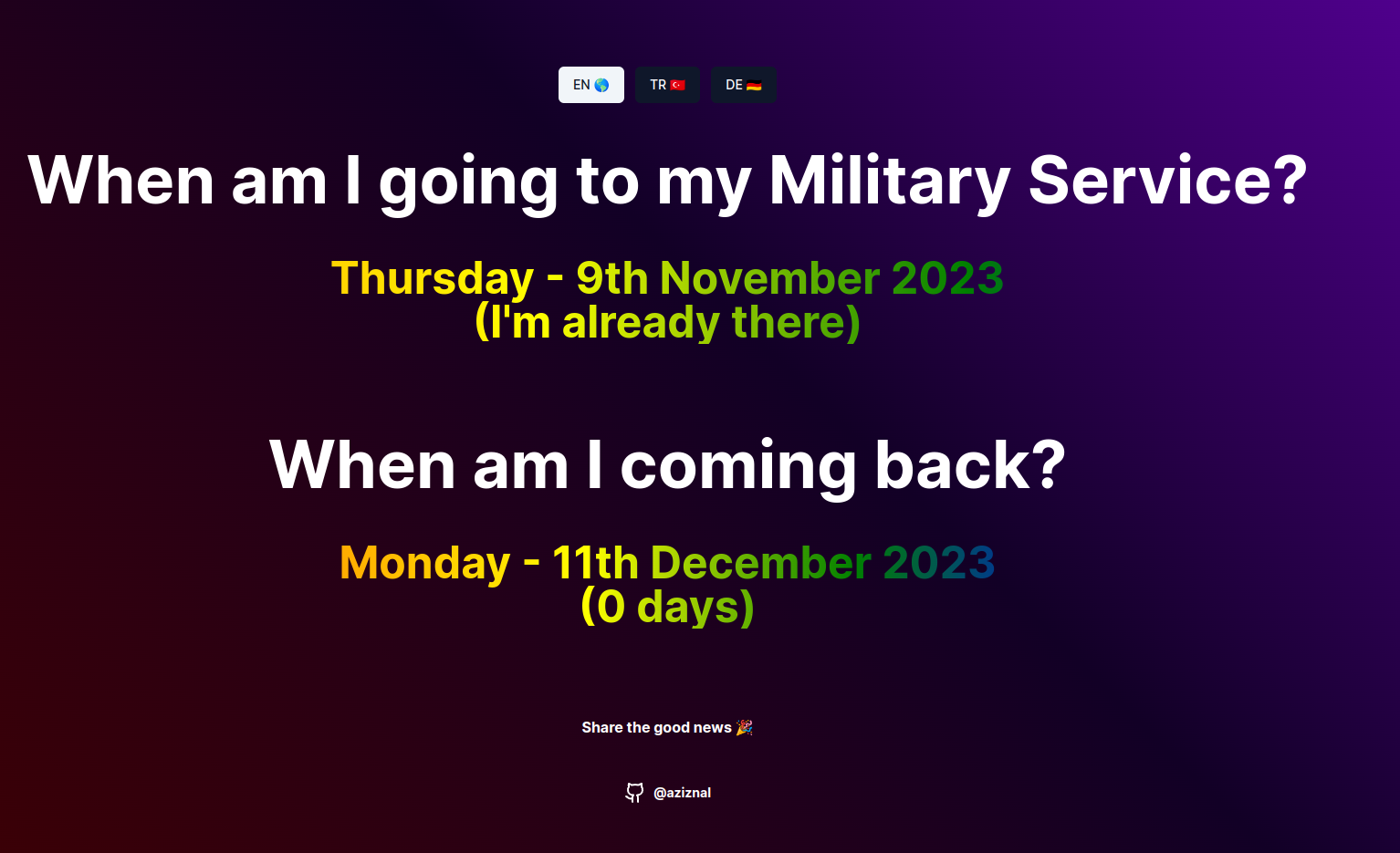 EN 🌎 TR 🇹🇷 DE 🇩🇪

When am I going to my Military Service?

Thursday - 9th November 2023
(I'm already there)

When am I coming back?

Monday - 11th December 2023
(0 days)

Share the good news 🎉

@aziznal